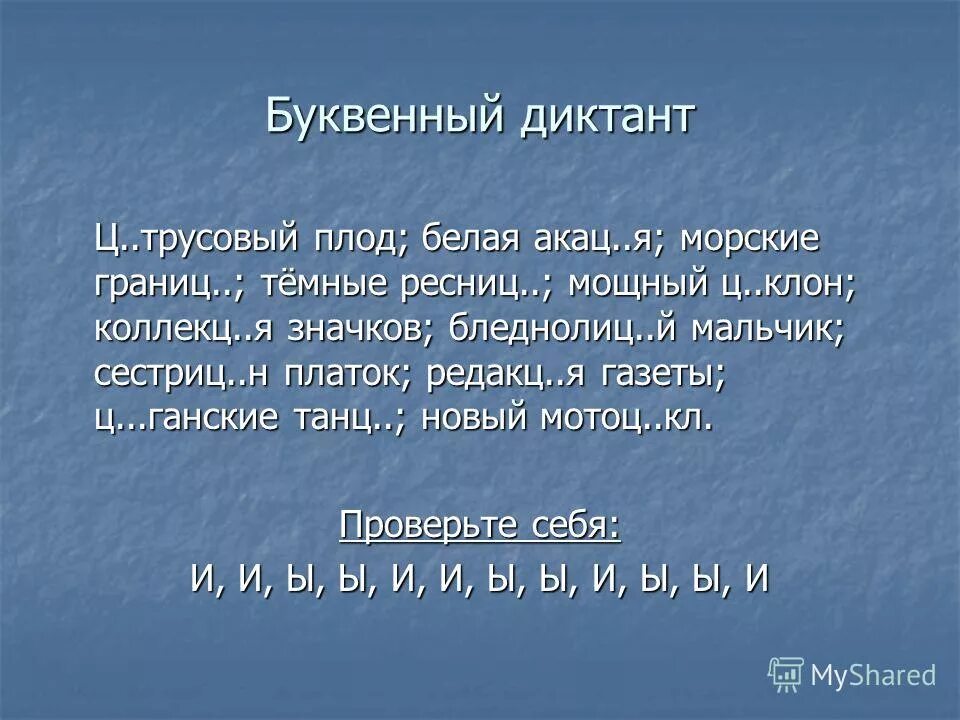 Буквенный диктант

Ц..трусовый плод; белая акац..я; морские границ..; тёмные ресниц..; мощный ц..клон; коллекц..я значков; бледнолиц..й мальчик; сестриц..н платок; редакц..я газеты; ц...ганские танц..; новый мотоц..кл.

Проверьте себя:
И, И, Ы, Ы, И, И, Ы, Ы, И, Ы, Ы, И

MyShared